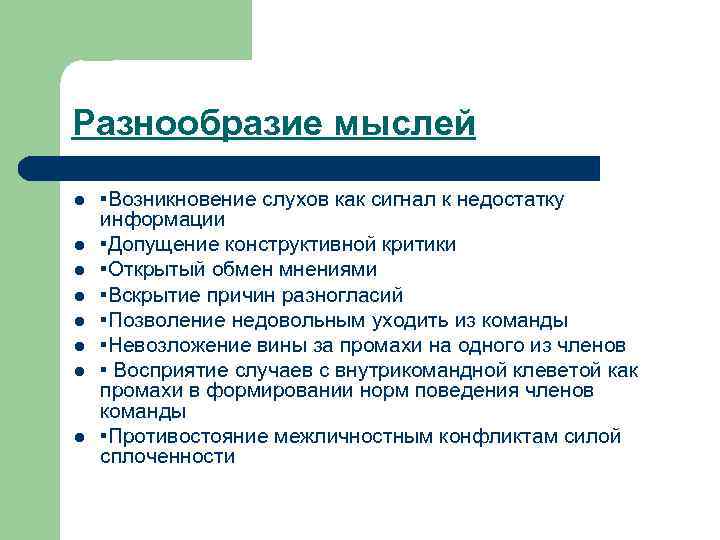 Разнообразие мыслей

- ▪Возникновение слухов как сигнал к недостатку информации
- ▪Допущение конструктивной критики
- ▪Открытый обмен мнениями
- ▪Вскрытие причин разногласий
- ▪Позволение недовольным уходить из команды
- ▪Невозложение вины за промахи на одного из членов
- ▪ Восприятие случаев с внутрикомандной клеветой как промахи в формировании норм поведения членов команды
- ▪Противостояние межличностным конфликтам силой сплоченности